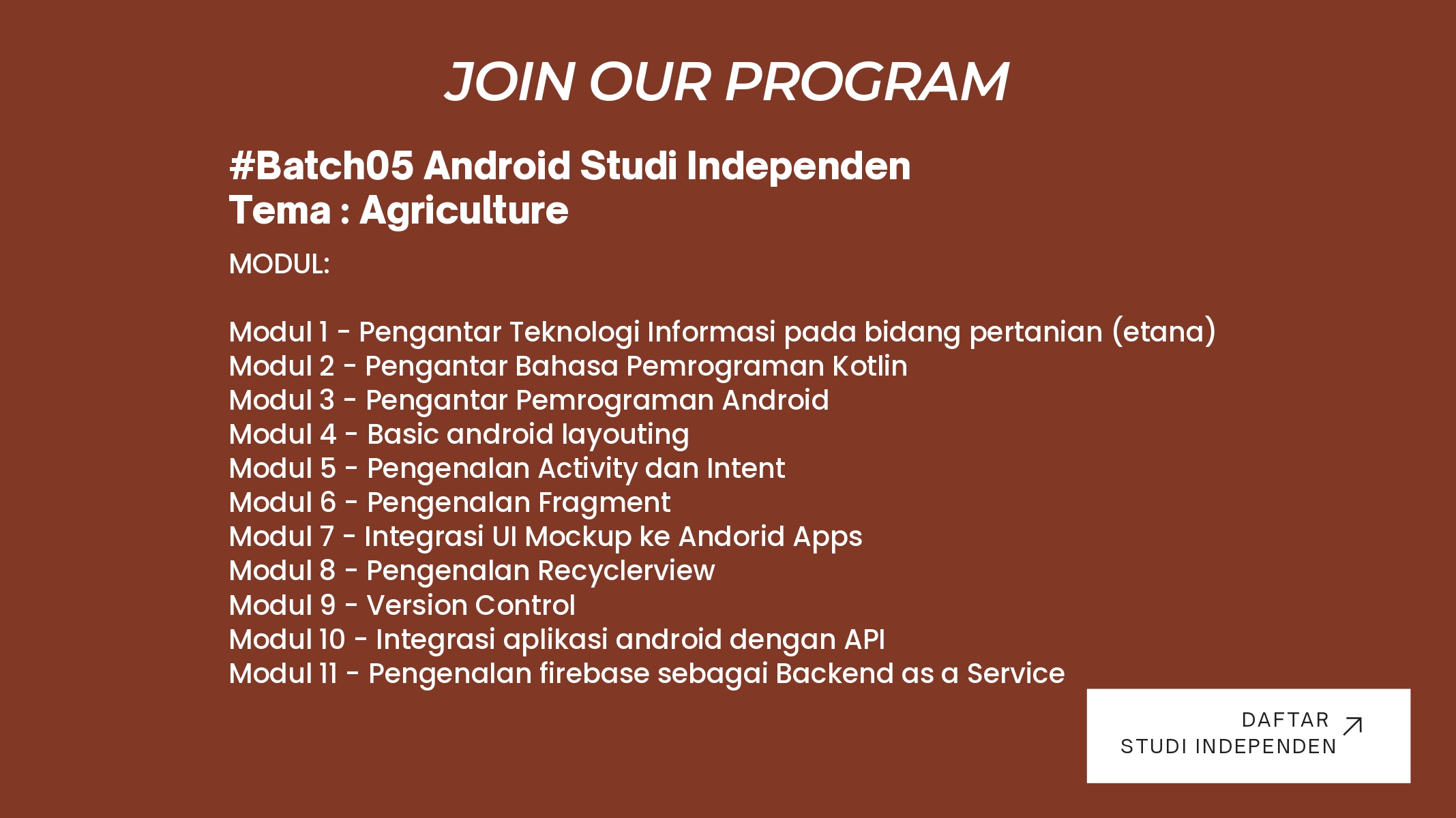 JOIN OUR PROGRAM

#Batch05 Android Studi Independen
Tema : Agriculture

MODUL:

Modul 1 - Pengantar Teknologi Informasi pada bidang pertanian (etana)
Modul 2 - Pengantar Bahasa Pemrograman Kotlin
Modul 3 - Pengantar Pemrograman Android
Modul 4 - Basic android layouting
Modul 5 - Pengenalan Activity dan Intent
Modul 6 - Pengenalan Fragment
Modul 7 - Integrasi UI Mockup ke Andorid Apps
Modul 8 - Pengenalan Recyclerview
Modul 9 - Version Control
Modul 10 - Integrasi aplikasi android dengan API
Modul 11 - Pengenalan firebase sebagai Backend as a Service

DAFTAR
STUDI INDEPENDEN